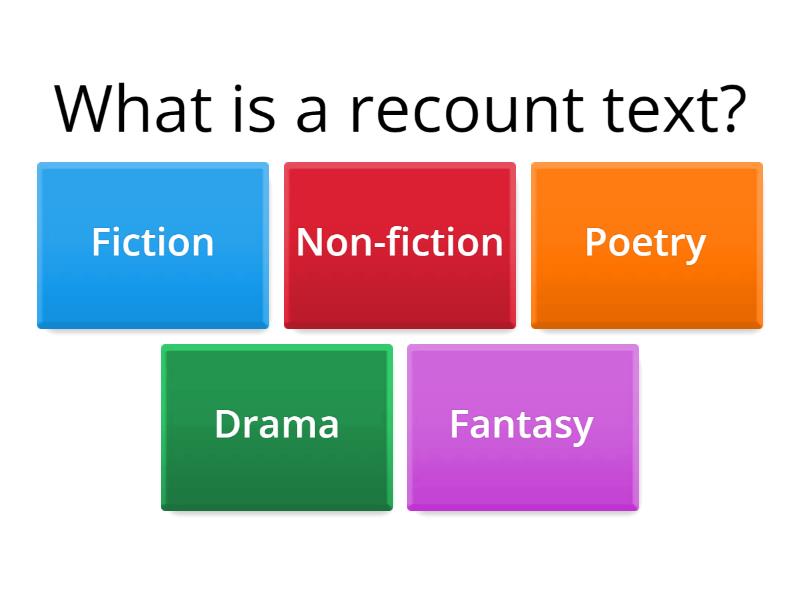 What is a recount text?

Fiction

Non-fiction

Poetry

Drama

Fantasy